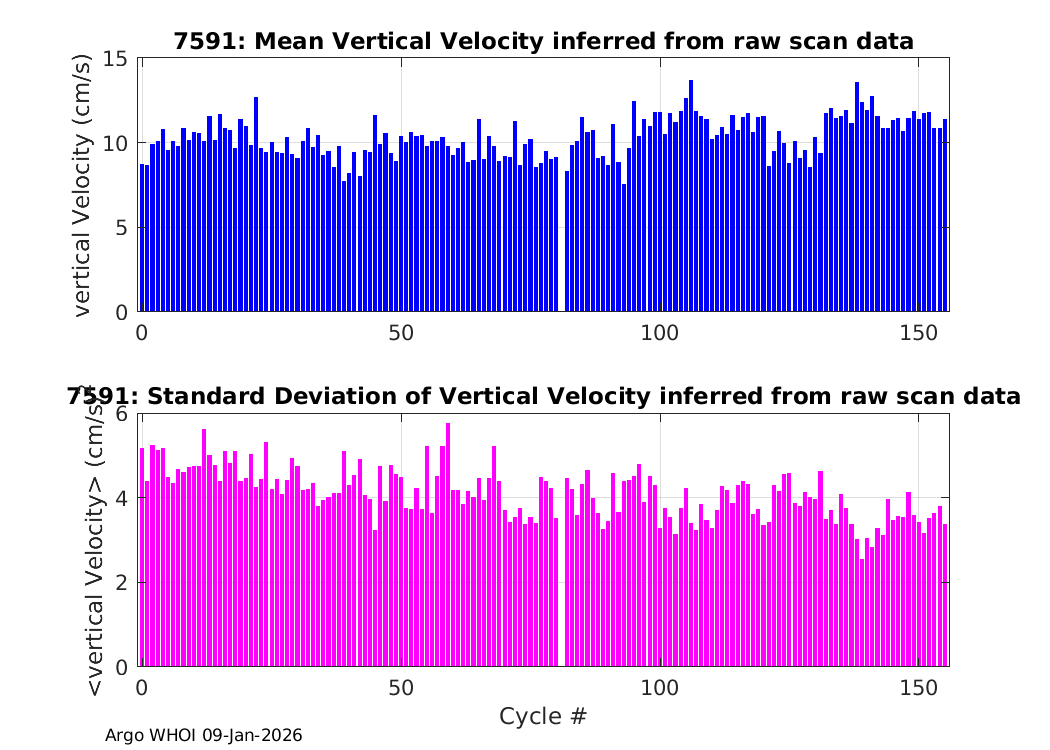 7591: Mean Vertical Velocity inferred from raw scan data

vertical Velocity (cm/s)

15
10
5
0

0
50
100
150

7591: Standard Deviation of Vertical Velocity inferred from raw scan data

<vertical Velocity> (cm/s)

6
4
2
0

0
50
100
150

Cycle #

Argo WHOI 09-Jan-2026